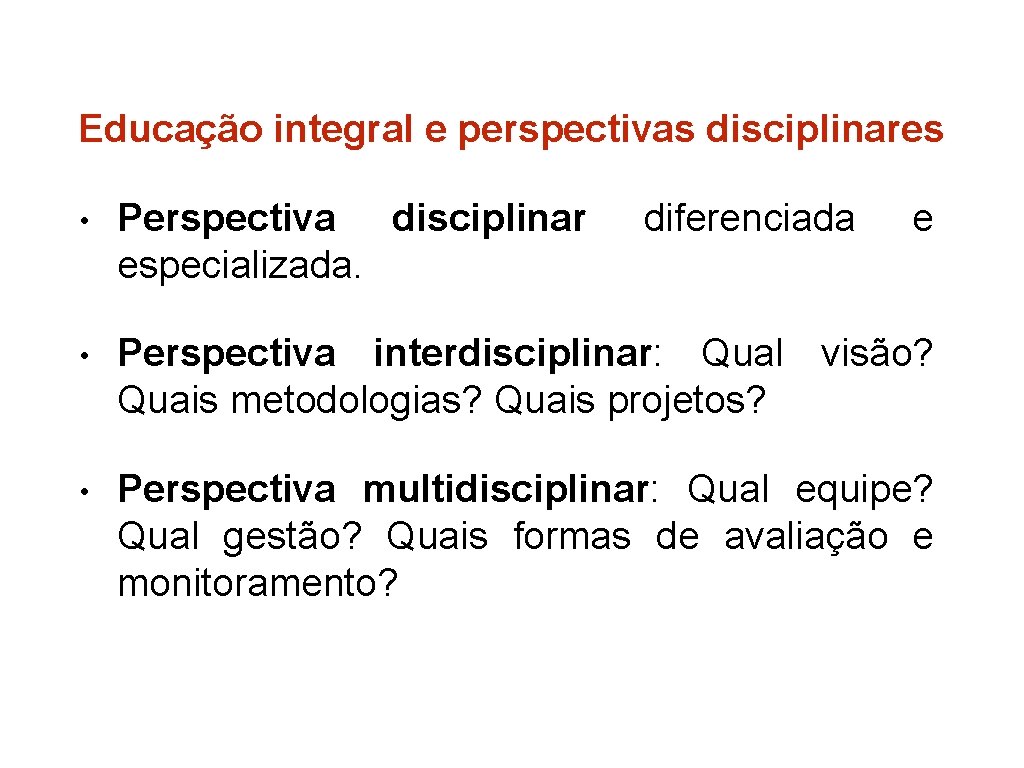 Educação integral e perspectivas disciplinares

• Perspectiva disciplinar diferenciada e especializada.

• Perspectiva interdisciplinar: Qual visão? Quais metodologias? Quais projetos?

• Perspectiva multidisciplinar: Qual equipe? Qual gestão? Quais formas de avaliação e monitoramento?